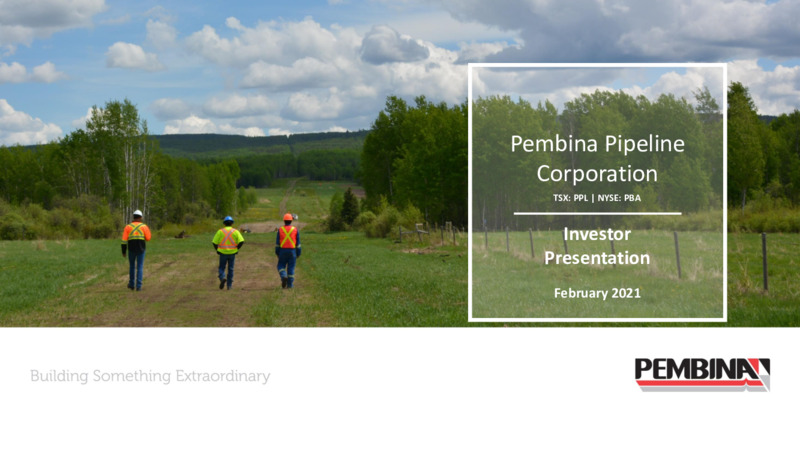 Pembina Pipeline Corporation

TSX: PPL | NYSE: PBA

Investor Presentation

February 2021

Building Something Extraordinary

PEMBINA